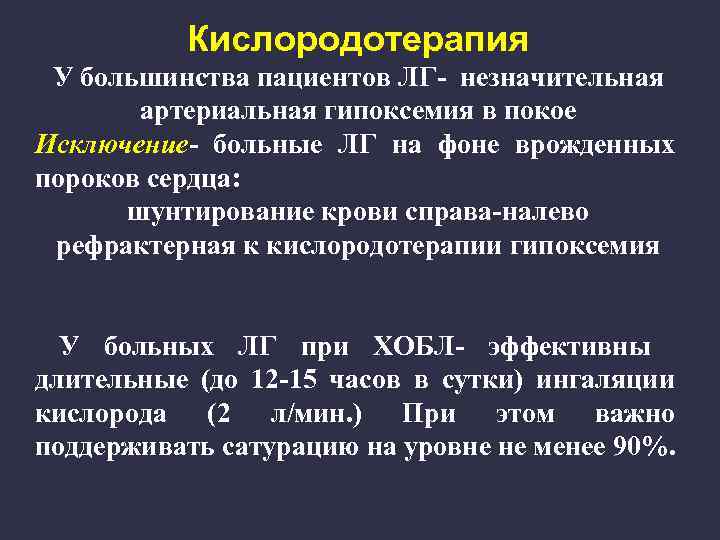 Кислородотерапия

У большинства пациентов ЛГ- незначительная артериальная гипоксемия в покое

Исключение- больные ЛГ на фоне врожденных пороков сердца:

шунтирование крови справа-налево

рефрактерная к кислородотерапии гипоксемия

У больных ЛГ при ХОБЛ- эффективны длительные (до 12-15 часов в сутки) ингаляции кислорода (2 л/мин.) При этом важно поддерживать сатурацию на уровне не менее 90%.